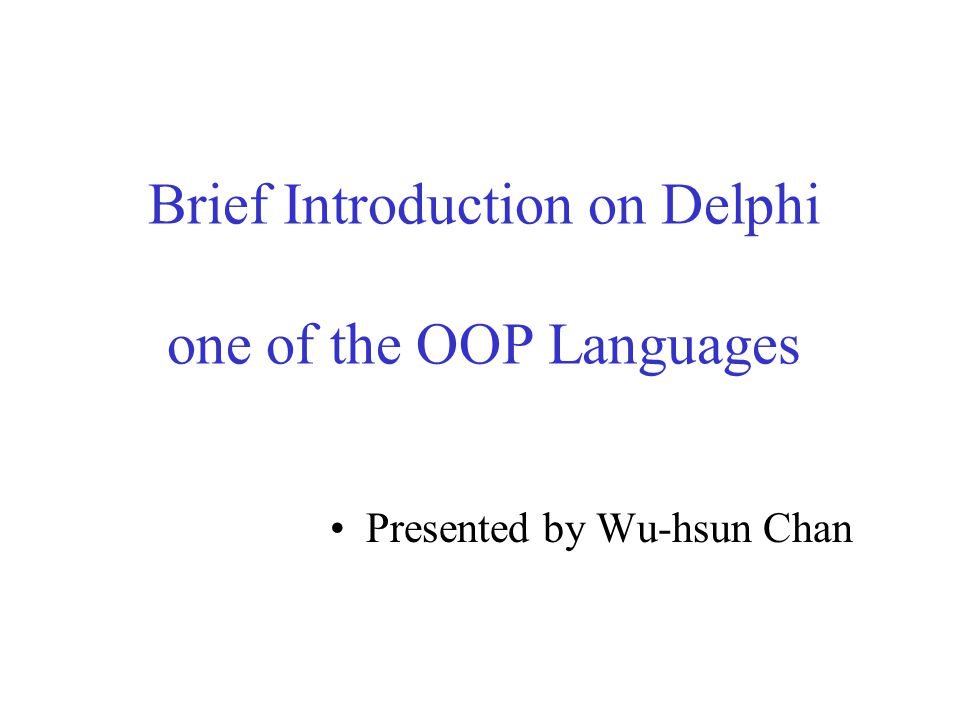 Brief Introduction on Delphi

one of the OOP Languages

• Presented by Wu-hsun Chan